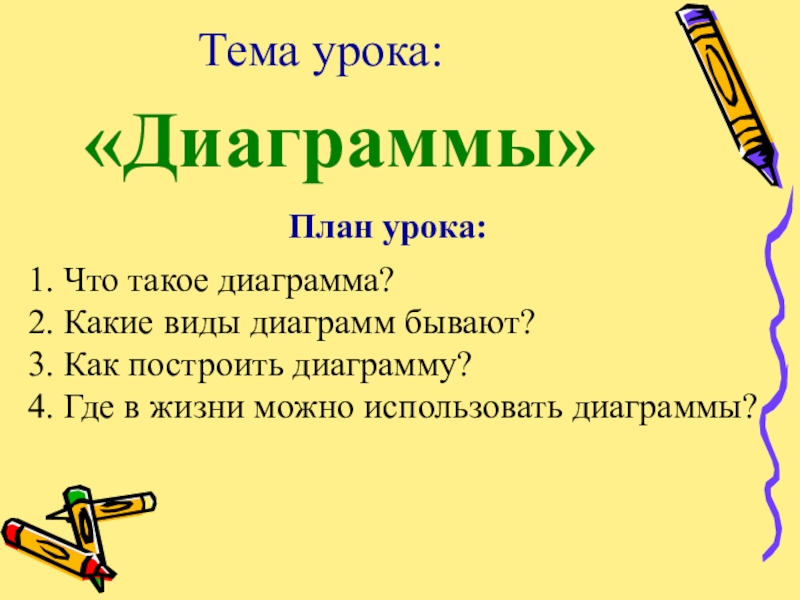 Тема урока:

«Диаграммы»

План урока:

1. Что такое диаграмма?
2. Какие виды диаграмм бывают?
3. Как построить диаграмму?
4. Где в жизни можно использовать диаграммы?